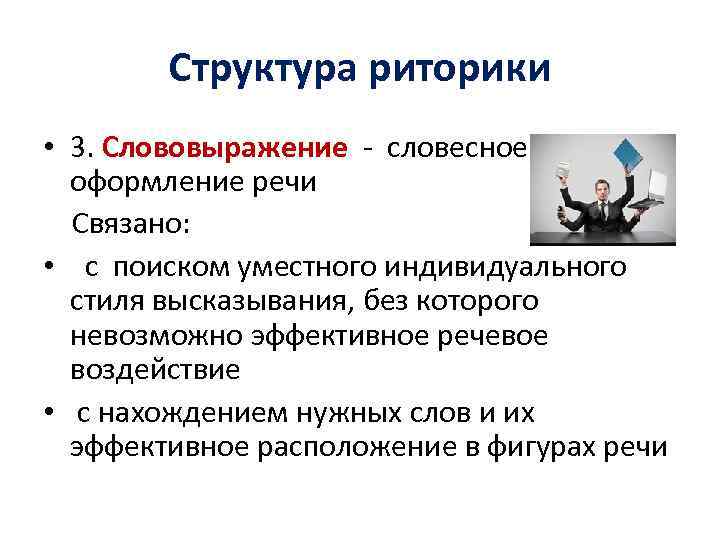 Структура риторики

• 3. Слововыражение - словесное оформление речи

Связано:

• с поиском уместного индивидуального стиля высказывания, без которого невозможно эффективное речевое воздействие

• с нахождением нужных слов и их эффективное расположение в фигурах речи